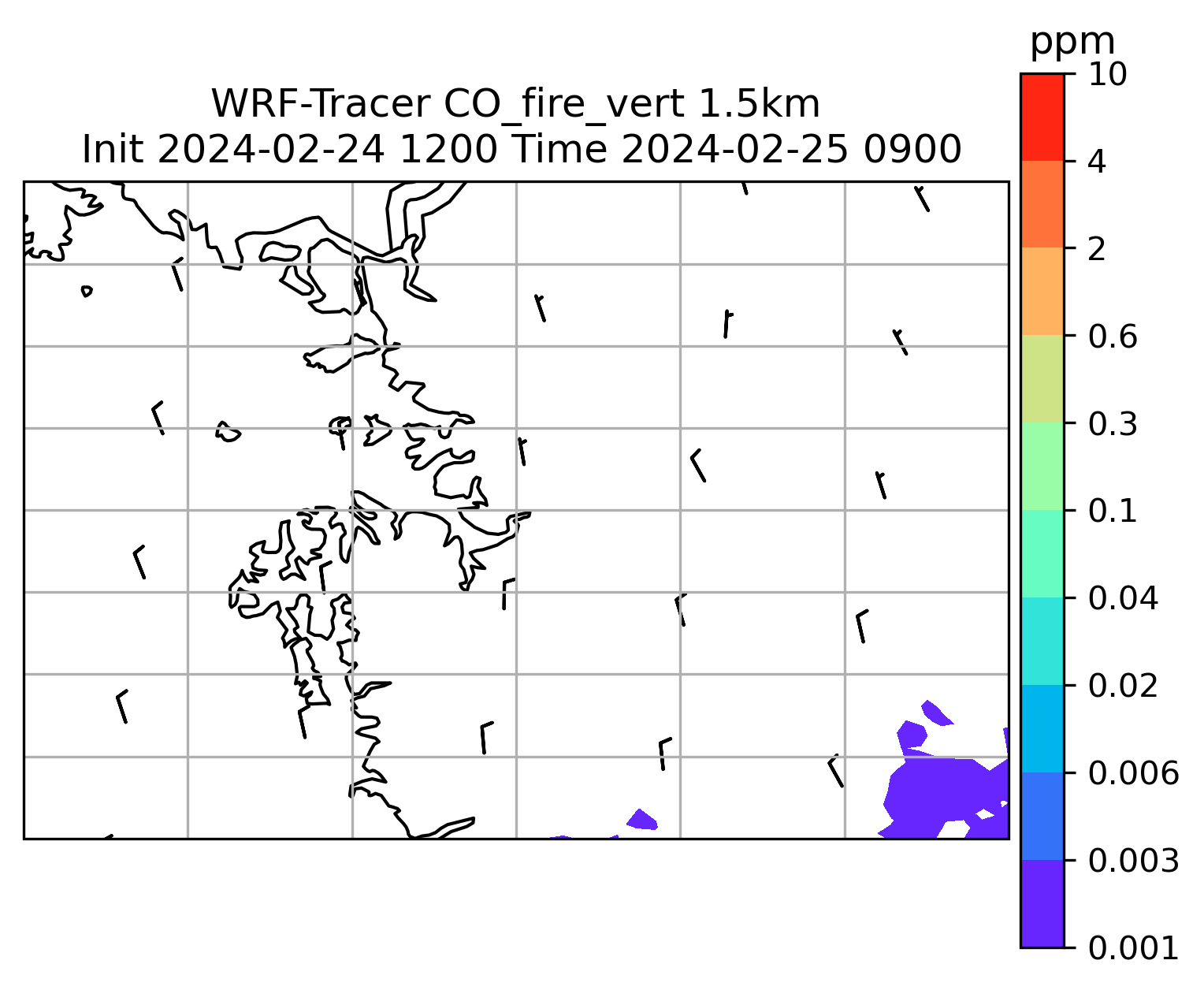 WRF-Tracer CO_fire_vert 1.5km
Init 2024-02-24 1200 Time 2024-02-25 0900

ppm
10
4
2
0.6
0.3
0.1
0.04
0.02
0.006
0.003
0.001